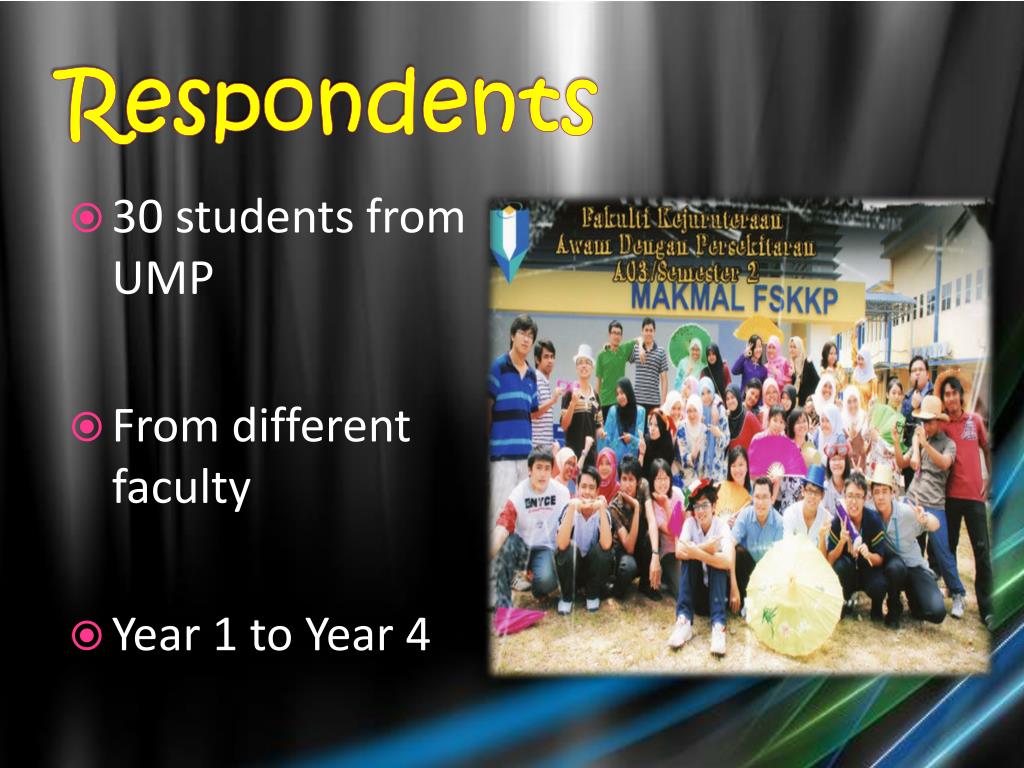 Respondents

30 students from UMP

From different faculty

Year 1 to Year 4

Fakulti Kejuruteraan Awam Dengan Persekitaran A03/Semester 2

MAKMAL FSKKP

NYCE